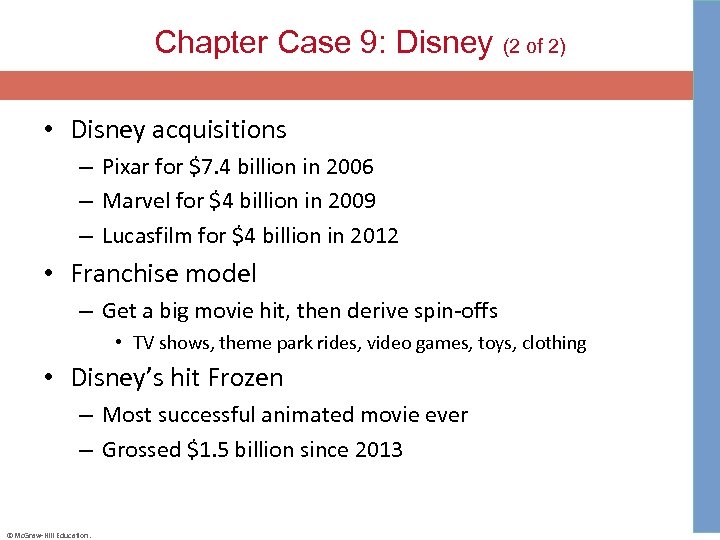 Chapter Case 9: Disney (2 of 2)

• Disney acquisitions
– Pixar for \$7.4 billion in 2006
– Marvel for \$4 billion in 2009
– Lucasfilm for \$4 billion in 2012

• Franchise model
– Get a big movie hit, then derive spin-offs
• TV shows, theme park rides, video games, toys, clothing

• Disney's hit Frozen
– Most successful animated movie ever
– Grossed \$1.5 billion since 2013

© McGraw-Hill Education.